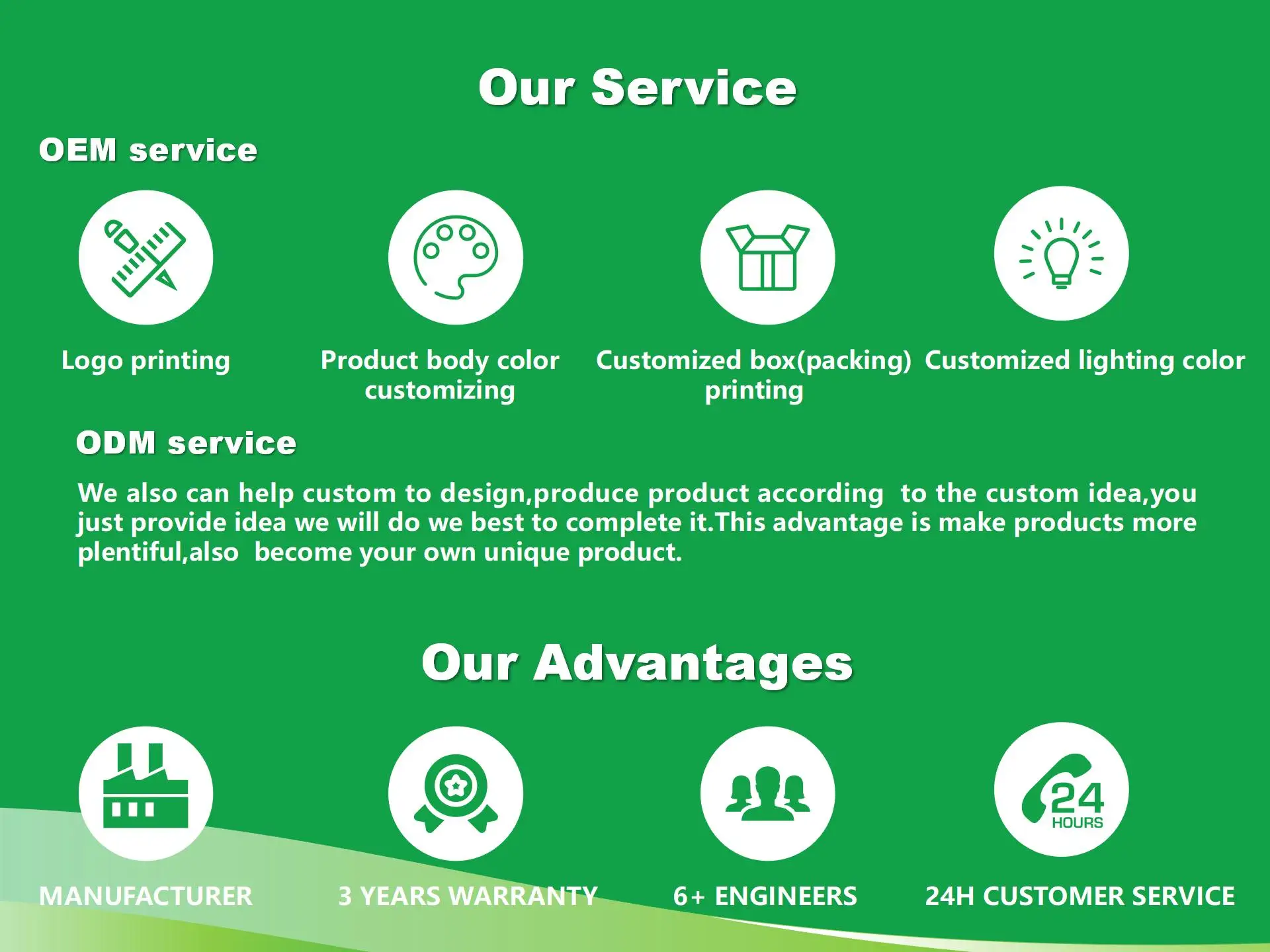 Our Service

OEM service

Logo printing

Product body color customizing

Customized box(packing) printing

Customized lighting color

ODM service

We also can help custom to design,produce product according  to the custom idea,you just provide idea we will do we best to complete it.This advantage is make products more plentiful,also  become your own unique product.

Our Advantages

24 HOURS

MANUFACTURER

3 YEARS WARRANTY

6+ ENGINEERS

24H CUSTOMER SERVICE